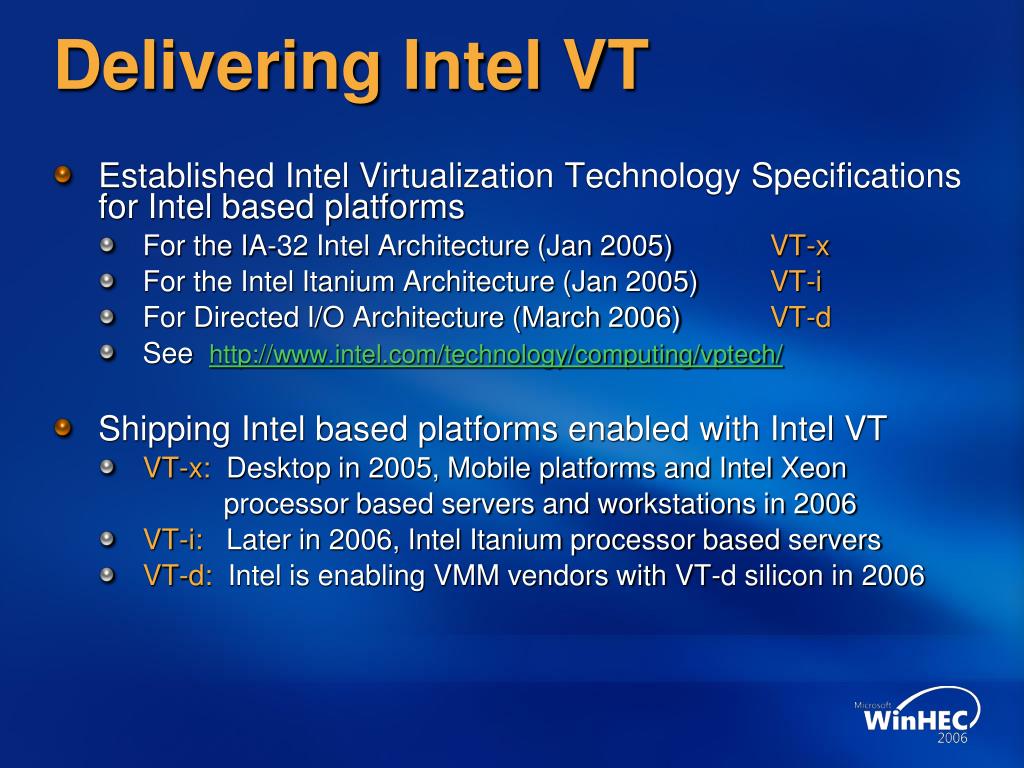 Delivering Intel VT

Established Intel Virtualization Technology Specifications for Intel based platforms

For the IA-32 Intel Architecture (Jan 2005) VT-x

For the Intel Itanium Architecture (Jan 2005) VT-i

For Directed I/O Architecture (March 2006) VT-d

See http://www.intel.com/technology/computing/vptech/

Shipping Intel based platforms enabled with Intel VT

VT-x: Desktop in 2005, Mobile platforms and Intel Xeon processor based servers and workstations in 2006

VT-i: Later in 2006, Intel Itanium processor based servers

VT-d: Intel is enabling VMM vendors with VT-d silicon in 2006

Microsoft WinHEC 2006